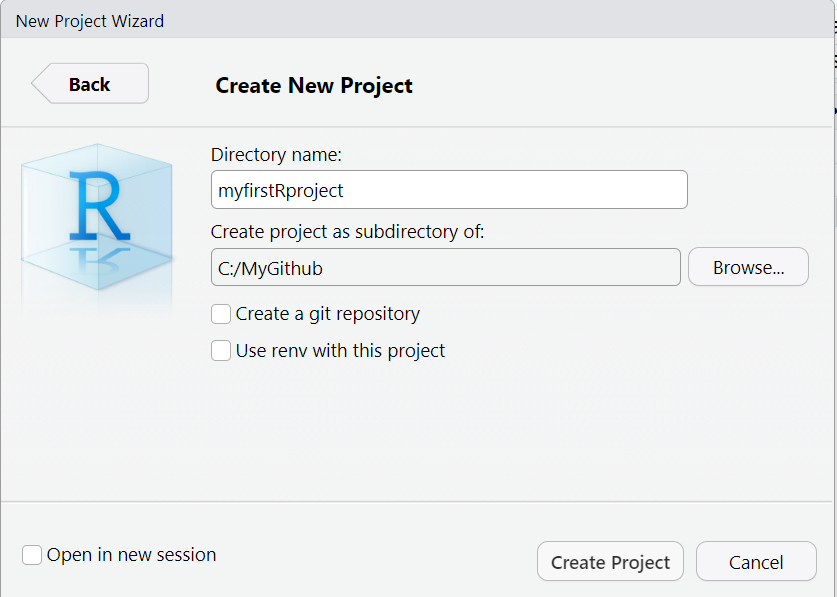 New Project Wizard

Back

Create New Project

R

Directory name:

myfirstRproject

Create project as subdirectory of:

C:/MyGithub

Browse...

Create a git repository

Use renv with this project

Open in new session

Create Project

Cancel